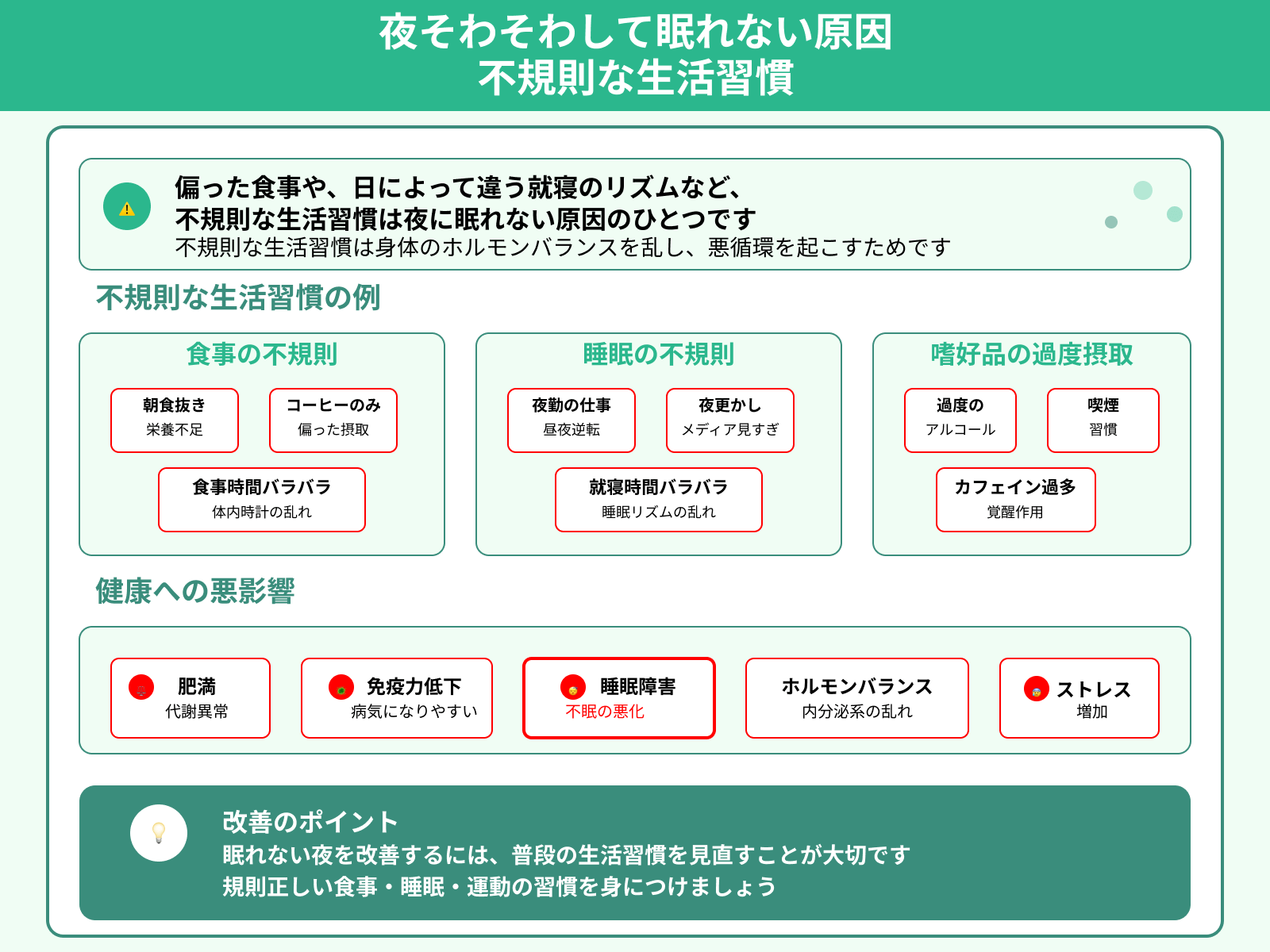 夜そわそわして眠れない原因
不規則な生活習慣

偏った食事や、日によって違う就寝のリズムなど、
不規則な生活習慣は夜に眠れない原因のひとつです
不規則な生活習慣は身体のホルモンバランスを乱し、悪循環を起こすためです

不規則な生活習慣の例

食事の不規則

朝食抜き
栄養不足

コーヒーのみ
偏った摂取

食事時間バラバラ
体内時計の乱れ

睡眠の不規則

夜勤の仕事
昼夜逆転

夜更かし
メディア見すぎ

就寝時間バラバラ
睡眠リズムの乱れ

嗜好品の過度摂取

過度の
アルコール

喫煙
習慣

カフェイン過多
覚醒作用

健康への悪影響

肥満
代謝異常

免疫力低下
病気になりやすい

睡眠障害
不眠の悪化

ホルモンバランス
内分泌系の乱れ

ストレス
増加

改善のポイント
眠れない夜を改善するには、普段の生活習慣を見直すことが大切です
規則正しい食事・睡眠・運動の習慣を身につけましょう